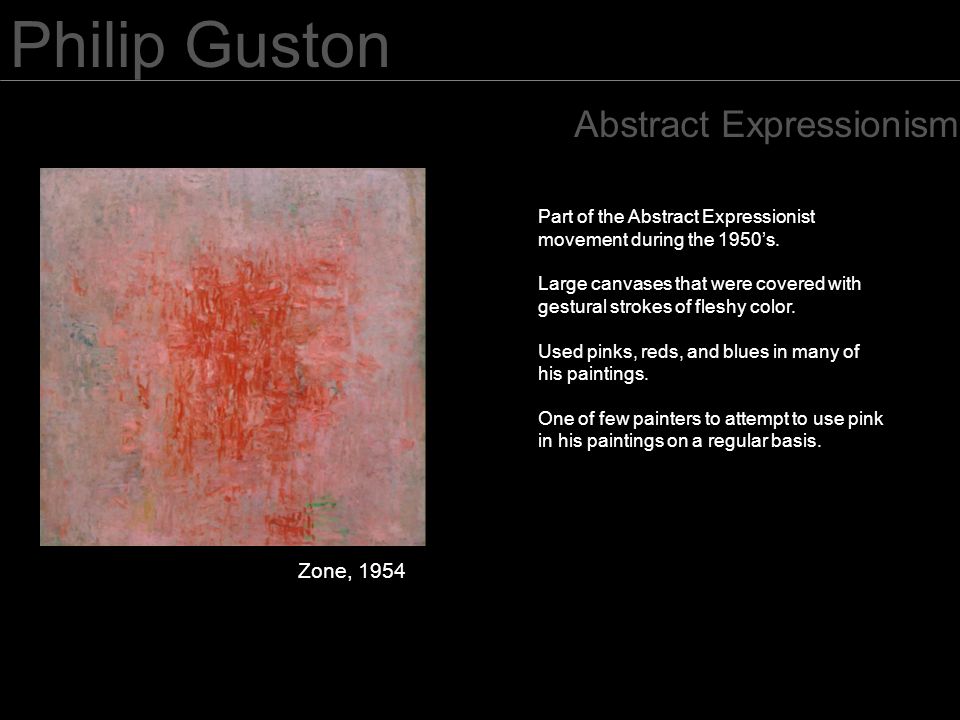 Philip Guston

Abstract Expressionism

Part of the Abstract Expressionist movement during the 1950's.

Large canvases that were covered with gestural strokes of fleshy color.

Used pinks, reds, and blues in many of his paintings.

One of few painters to attempt to use pink in his paintings on a regular basis.

Zone, 1954